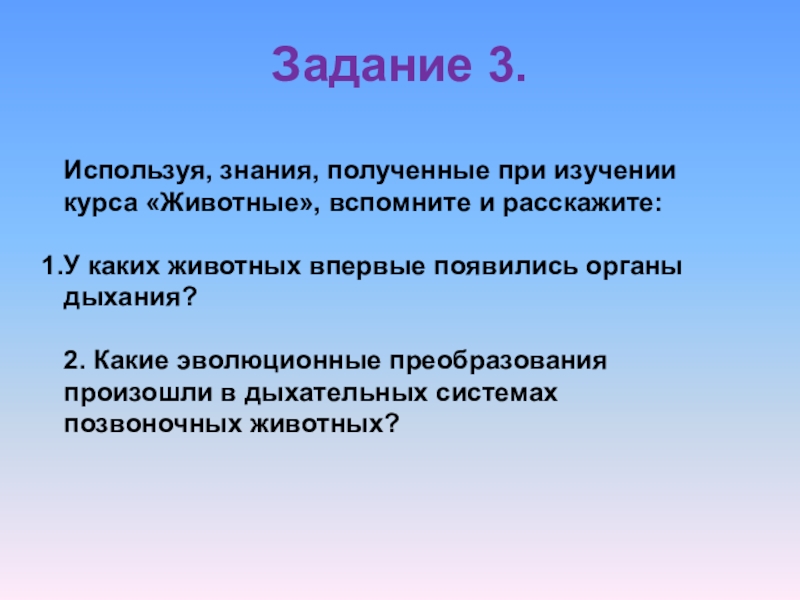 Задание 3.

Используя, знания, полученные при изучении курса «Животные», вспомните и расскажите:

1.У каких животных впервые появились органы дыхания?

2. Какие эволюционные преобразования произошли в дыхательных системах позвоночных животных?